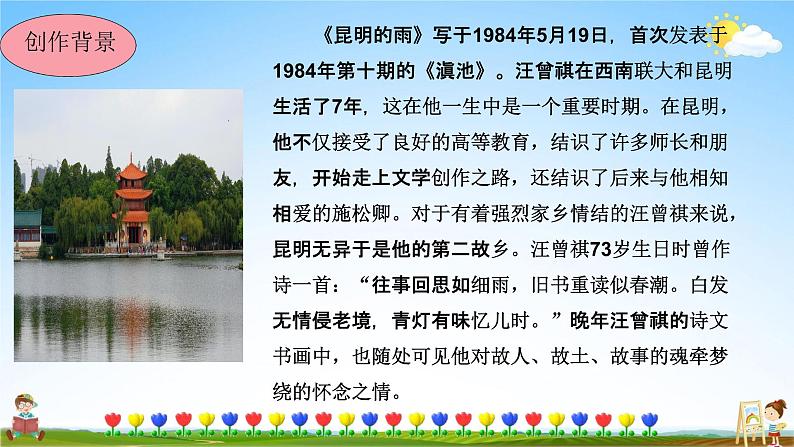 创作背景

《昆明的雨》写于1984年5月19日，首次发表于1984年第十期的《滇池》。汪曾祺在西南联大和昆明生活了7年，这在他一生中是一个重要时期。在昆明，他不仅接受了良好的高等教育，结识了许多师长和朋友，开始走上文学创作之路，还结识了后来与他相知相爱的施松卿。对于有着强烈家乡情结的汪曾祺来说，昆明无异于是他的第二故乡。汪曾祺73岁生日时曾作诗一首：“往事回思如细雨，旧书重读似春潮。白发无情侵老境，青灯有味忆儿时。”晚年汪曾祺的诗文书画中，也随处可见他对故人、故土、故事的魂牵梦绕的怀念之情。